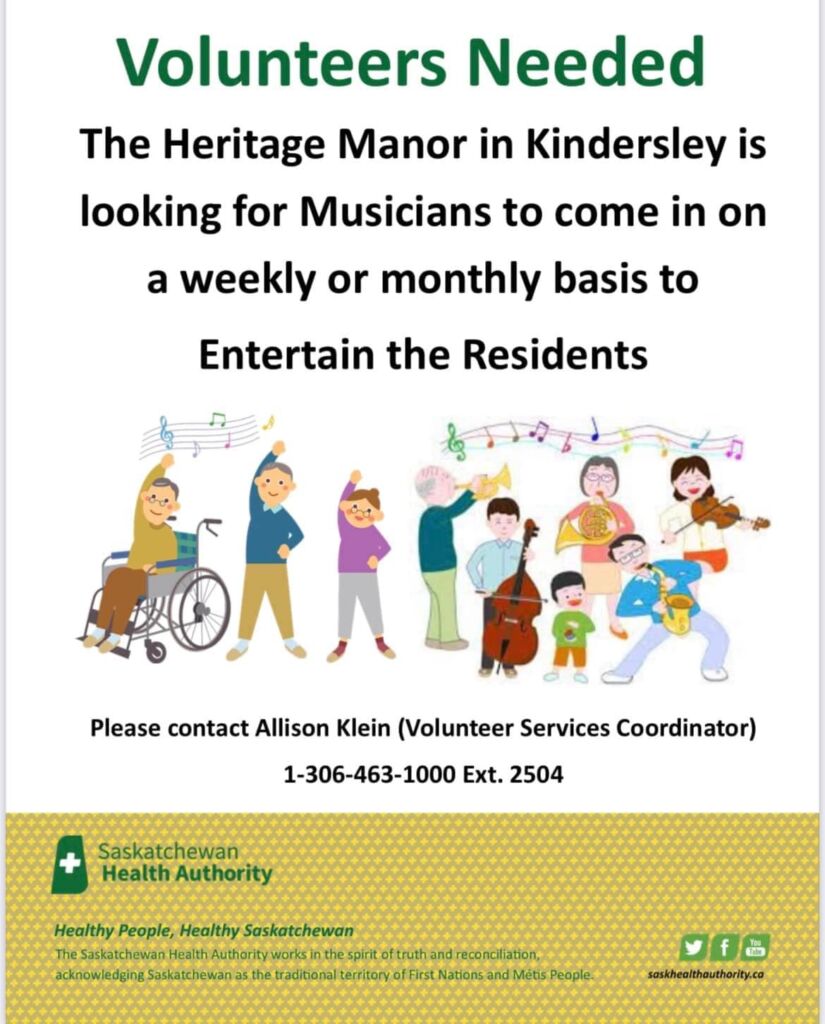 Volunteers Needed

The Heritage Manor in Kindersley is looking for Musicians to come in on a weekly or monthly basis to Entertain the Residents

Please contact Allison Klein (Volunteer Services Coordinator)

1-306-463-1000 Ext. 2504

Saskatchewan Health Authority

Healthy People, Healthy Saskatchewan

The Saskatchewan Health Authority works in the spirit of truth and reconciliation, acknowledging Saskatchewan as the traditional territory of First Nations and Métis People.

You Tube

saskhealthauthority.ca